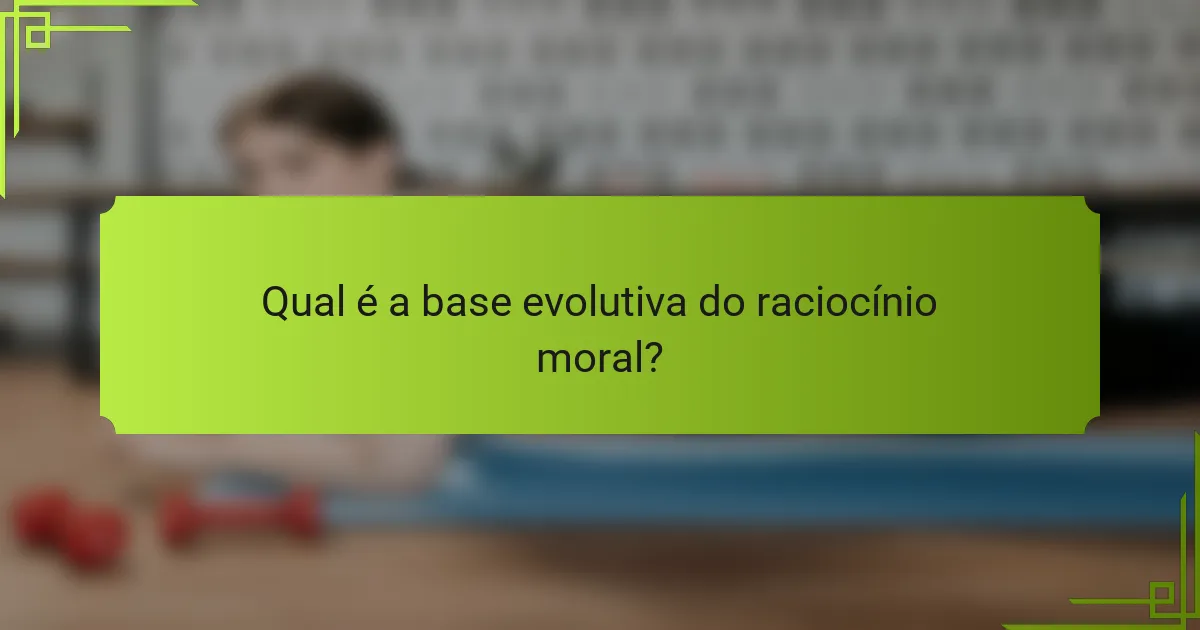 Qual é a base evolutiva do raciocínio moral?